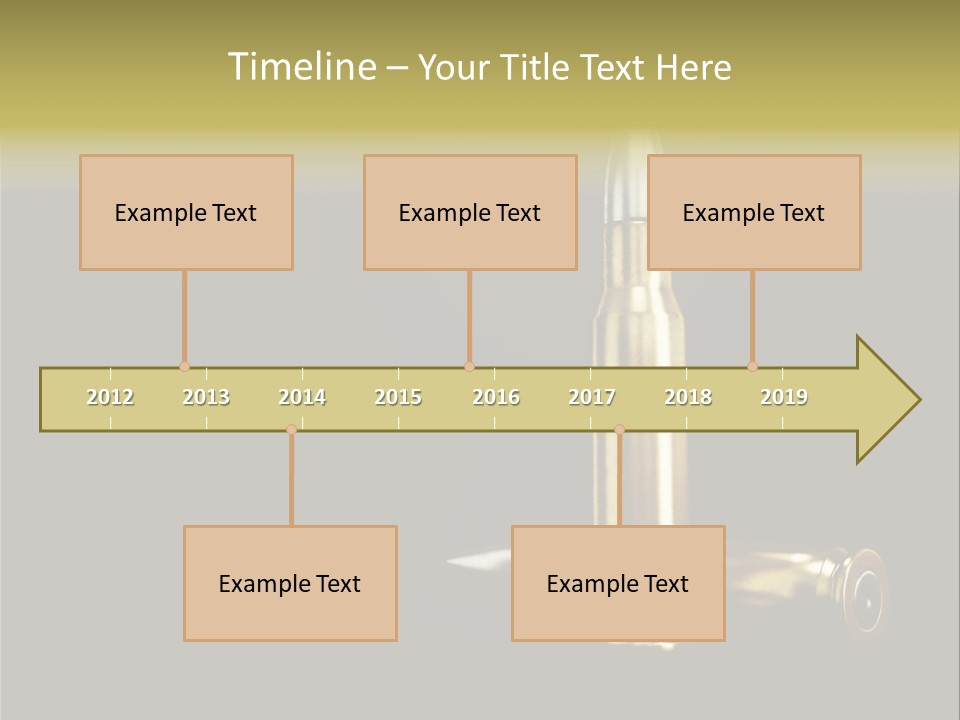 Timeline – Your Title Text Here

Example Text

Example Text

Example Text

2012 2013 2014 2015 2016 2017 2018 2019

Example Text

Example Text